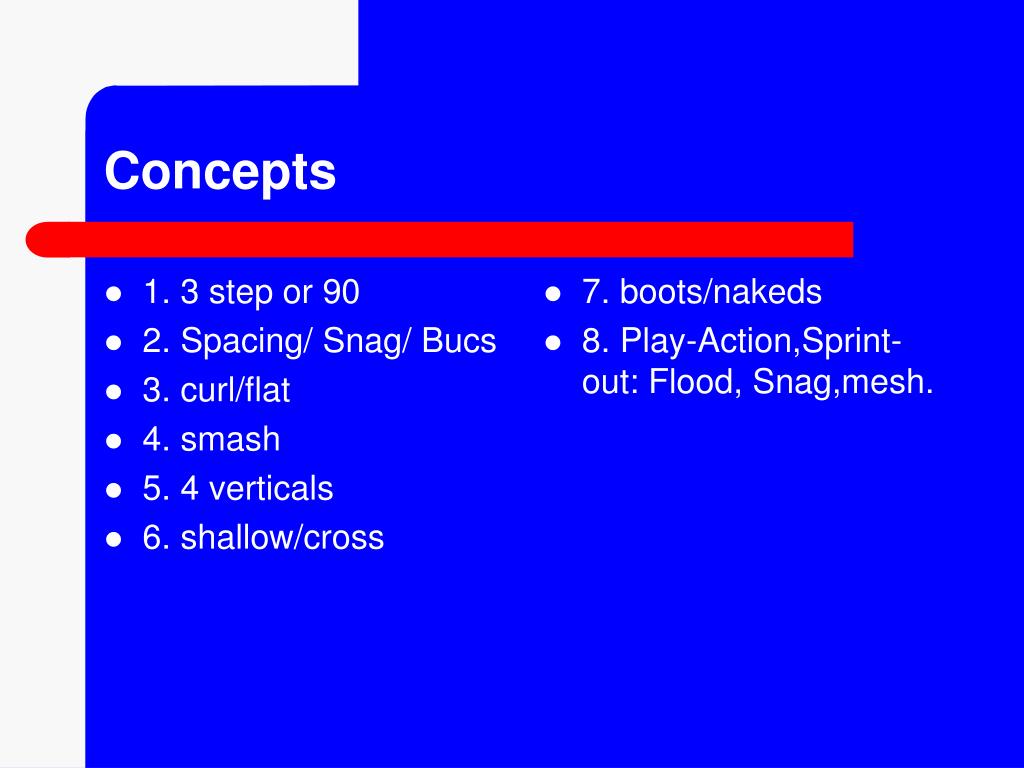 Concepts

- 1. 3 step or 90
- 2. Spacing/ Snag/ Bucs
- 3. curl/flat
- 4. smash
- 5. 4 verticals
- 6. shallow/cross

- 7. boots/nakeds
- 8. Play-Action,Sprint-out: Flood, Snag,mesh.